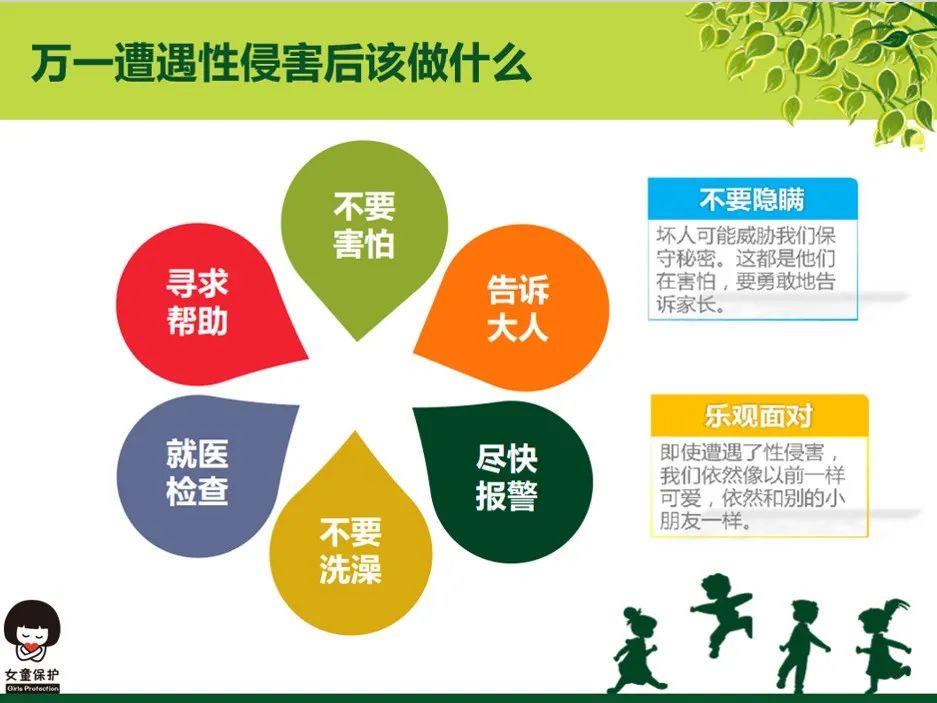 万一遭遇性侵害后该做什么

不要害怕

告诉大人

尽快报警

不要洗澡

就医检查

寻求帮助

不要隐瞒

坏人可能威胁我们保守秘密。这都是他们在害怕，要勇敢地告诉家长。

乐观面对

即使遭遇了性侵害，我们依然像以前一样可爱，依然和别的小朋友一样。

女童保护
Girls Protection